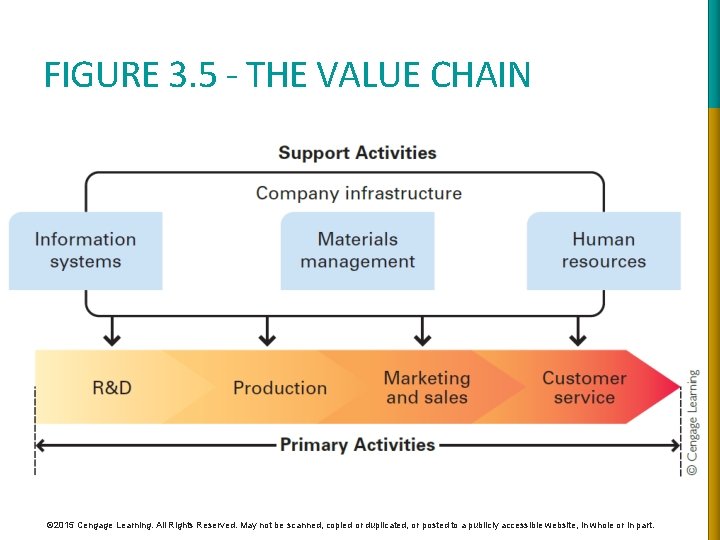 FIGURE 3.5 - THE VALUE CHAIN

Support Activities

Company infrastructure

Information systems

Materials management

Human resources

R&D

Production

Marketing and sales

Customer service

Primary Activities

© Cengage Learning

©2015 Cengage Learning. All Rights Reserved. May not be scanned, copied or duplicated, or posted to a publicly accessible website, in whole or in part.